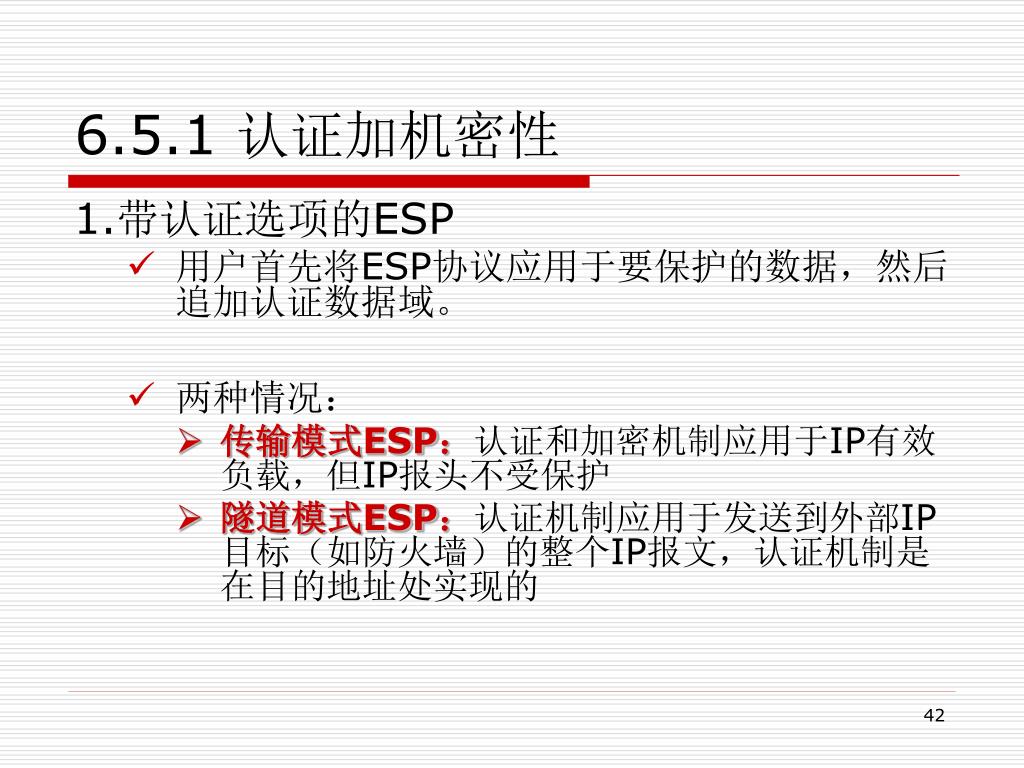 6.5.1 认证加机密性

1.带认证选项的ESP

✓ 用户首先将ESP协议应用于要保护的数据，然后追加认证数据域。

✓ 两种情况：

➢ 传输模式ESP：认证和加密机制应用于IP有效负载，但IP报头不受保护

➢ 隧道模式ESP：认证机制应用于发送到外部IP目标（如防火墙）的整个IP报文，认证机制是在目的地址处实现的

42